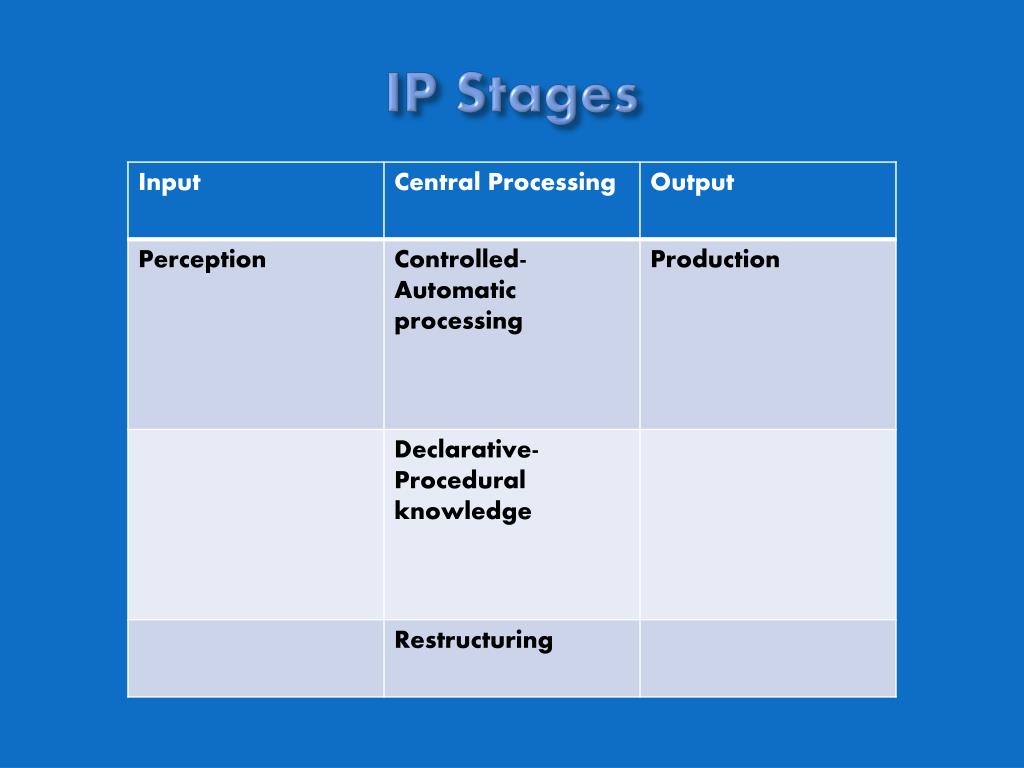 IP Stages

| Input | Central Processing | Output |
|---|---|---|
| Perception | Controlled-Automatic processing | Production |
| | Declarative-Procedural knowledge | |
| | Restructuring | |